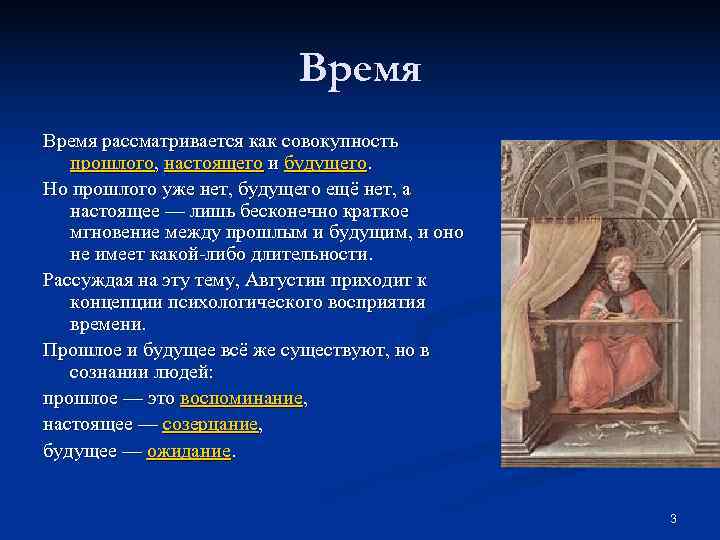 Время

Время рассматривается как совокупность прошлого, настоящего и будущего.

Но прошлого уже нет, будущего ещё нет, а настоящее — лишь бесконечно краткое мгновение между прошлым и будущим, и оно не имеет какой-либо длительности.

Рассуждая на эту тему, Августин приходит к концепции психологического восприятия времени.

Прошлое и будущее всё же существуют, но в сознании людей:

прошлое — это воспоминание,

настоящее — созерцание,

будущее — ожидание.

3